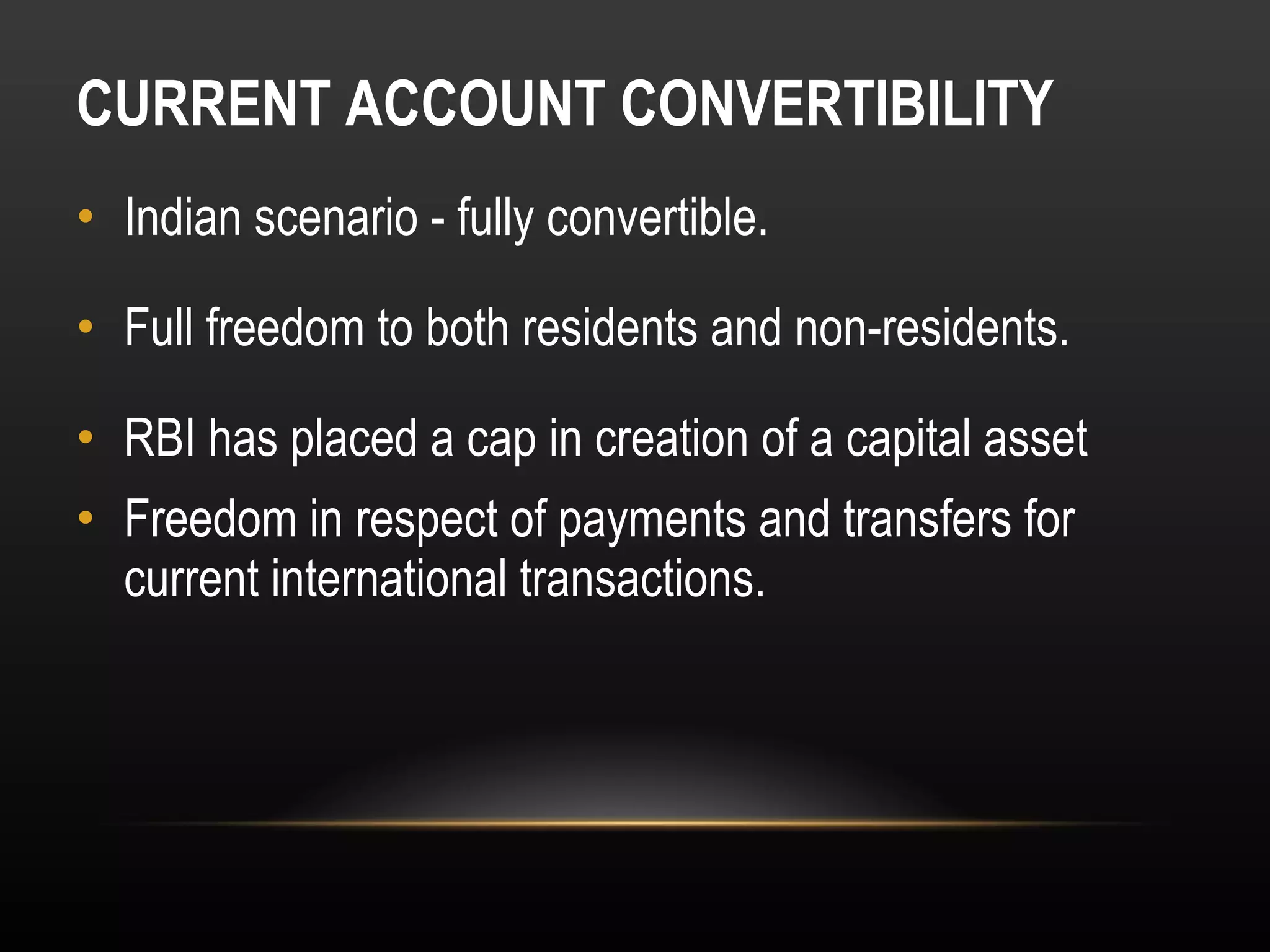 CURRENT ACCOUNT CONVERTIBILITY

• Indian scenario - fully convertible.

• Full freedom to both residents and non-residents.

• RBI has placed a cap in creation of a capital asset

• Freedom in respect of payments and transfers for current international transactions.